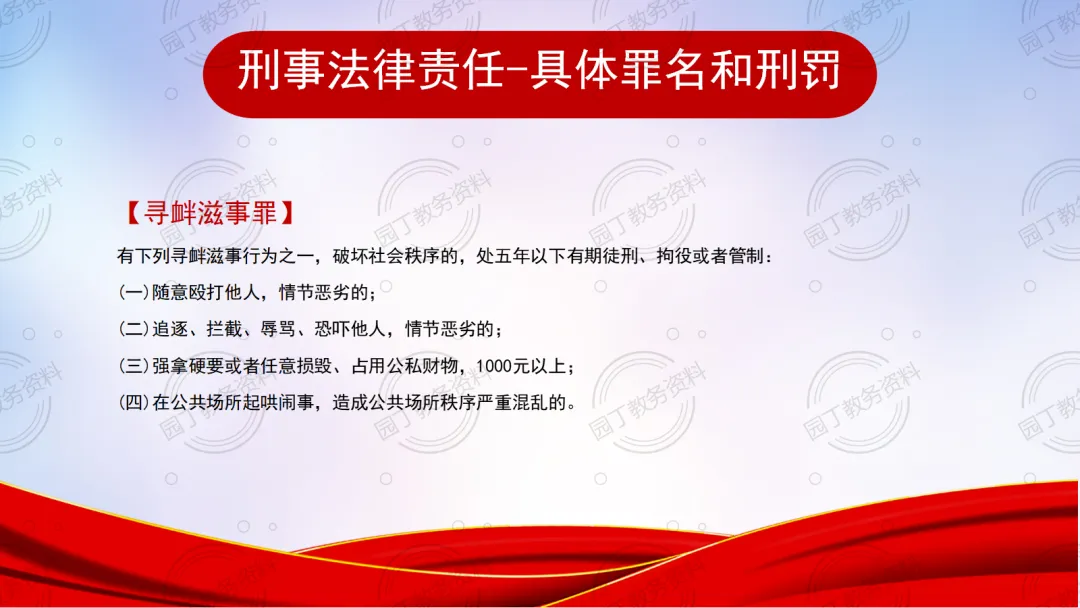 刑事法律责任-具体罪名和刑罚

【寻衅滋事罪】

有下列寻衅滋事行为之一，破坏社会秩序的，处五年以下有期徒刑、拘役或者管制：

(一)随意殴打他人，情节恶劣的；

(二)追逐、拦截、辱骂、恐吓他人，情节恶劣的；

(三)强拿硬要或者任意损毁、占用公私财物，1000元以上；

(四)在公共场所起哄闹事，造成公共场所秩序严重混乱的。

园丁教务资料